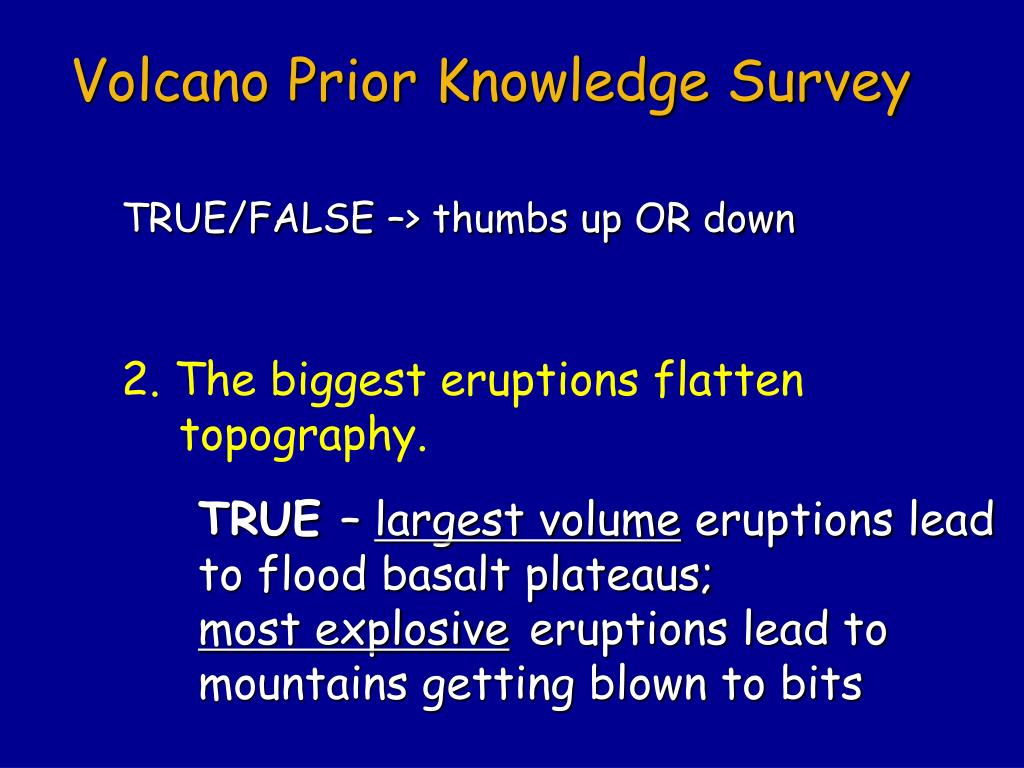 Volcano Prior Knowledge Survey

TRUE/FALSE –> thumbs up OR down

2. The biggest eruptions flatten topography.

TRUE – largest volume eruptions lead to flood basalt plateaus;
most explosive eruptions lead to mountains getting blown to bits